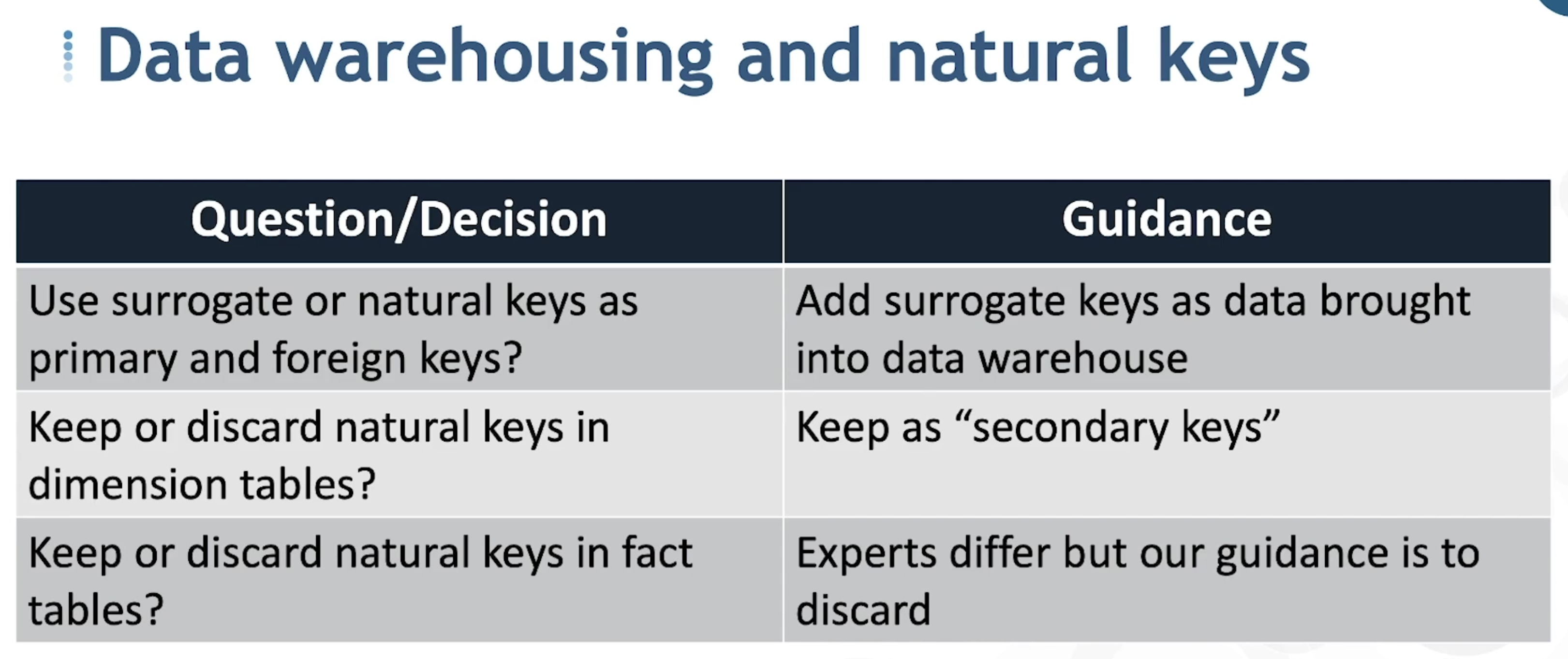 Data warehousing and natural keys

| Question/Decision | Guidance |
|---|---|
| Use surrogate or natural keys as primary and foreign keys? | Add surrogate keys as data brought into data warehouse |
| Keep or discard natural keys in dimension tables? | Keep as “secondary keys” |
| Keep or discard natural keys in fact tables? | Experts differ but our guidance is to discard |